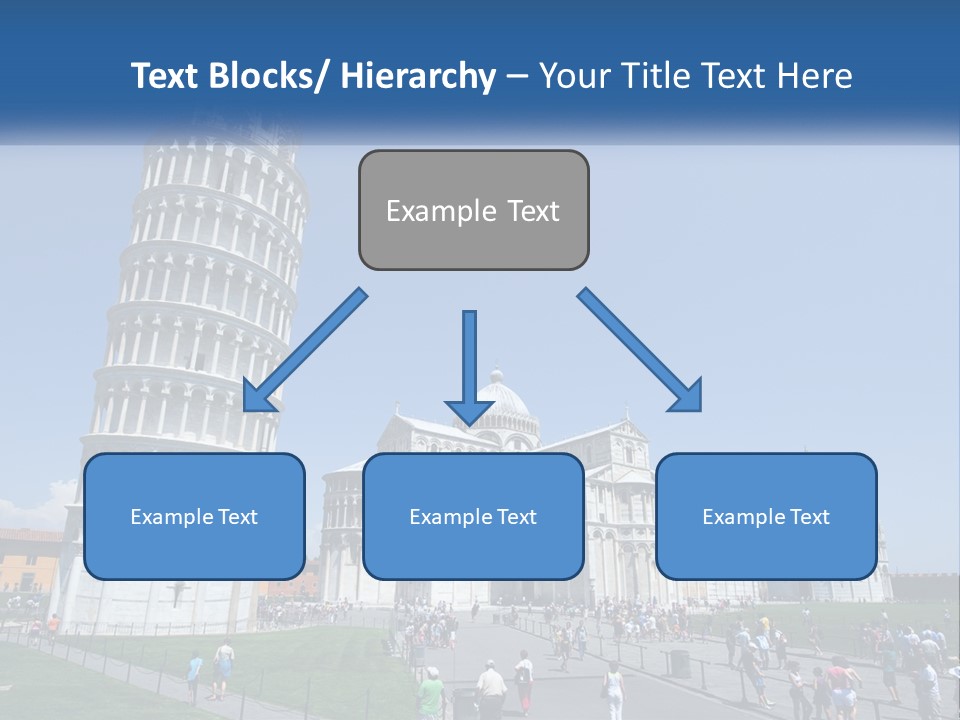 Text Blocks/ Hierarchy – Your Title Text Here

Example Text

Example Text

Example Text

Example Text